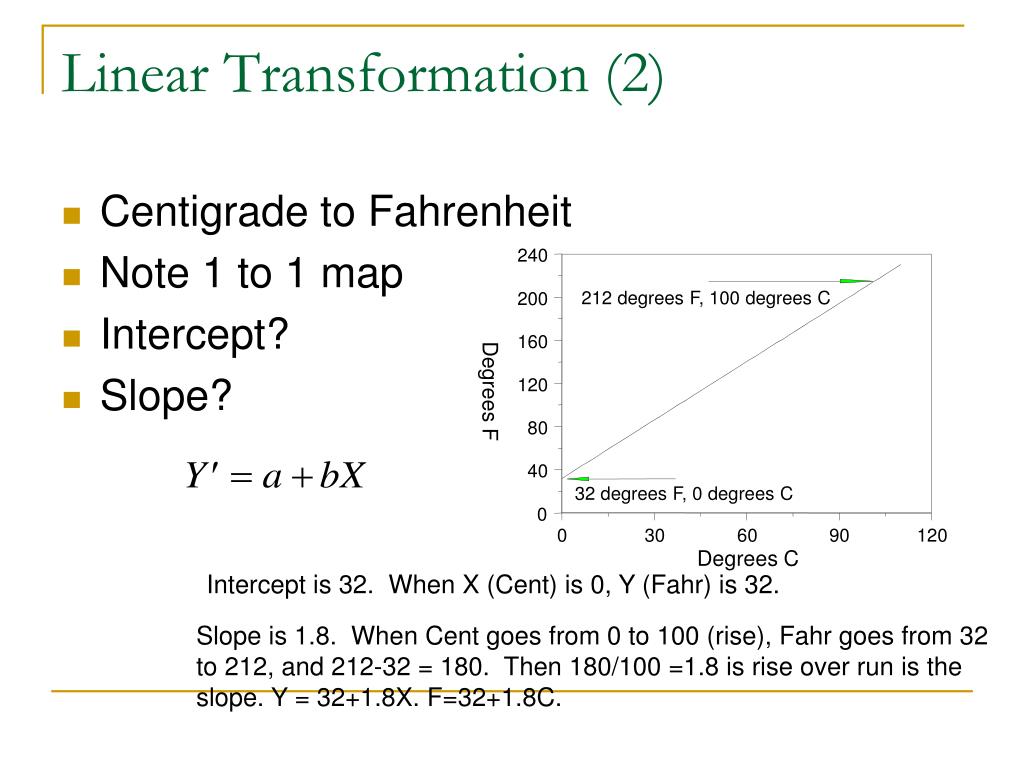 Linear Transformation (2)

Centigrade to Fahrenheit
Note 1 to 1 map
Intercept?
Slope?

$Y' = a + bX$

240
200
160
120
80
40
0
Degrees F
212 degrees F, 100 degrees C
32 degrees F, 0 degrees C
0 30 60 90 120
Degrees C

Intercept is 32. When X (Cent) is 0, Y (Fahr) is 32.

Slope is 1.8. When Cent goes from 0 to 100 (rise), Fahr goes from 32 to 212, and 212-32 = 180. Then 180/100 =1.8 is rise over run is the slope. Y = 32+1.8X. F=32+1.8C.